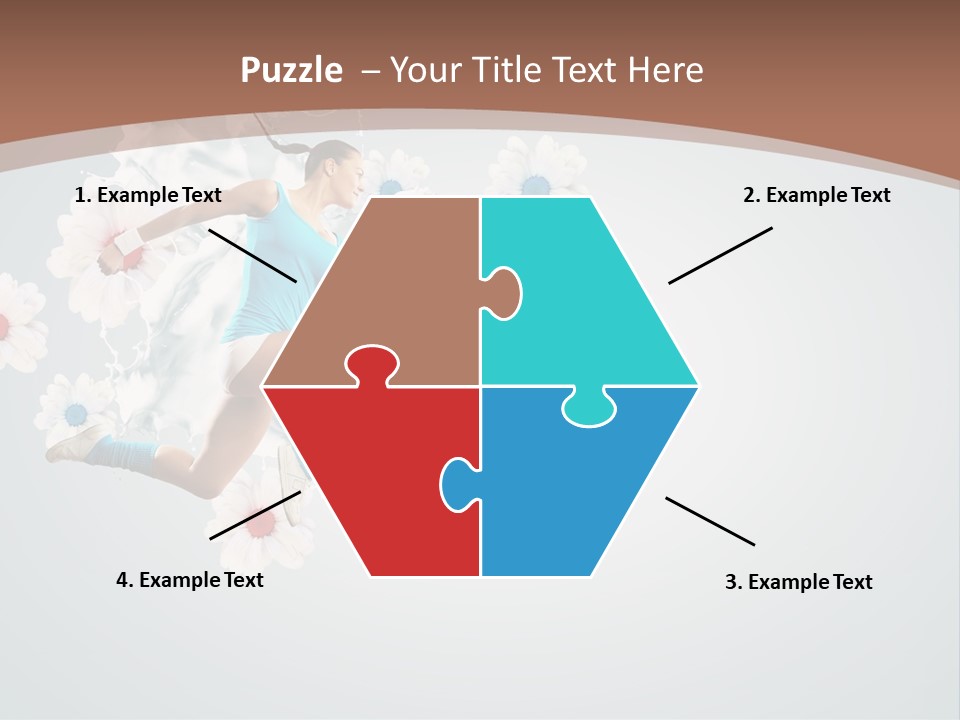 Puzzle – Your Title Text Here

1. Example Text

2. Example Text

4. Example Text

3. Example Text